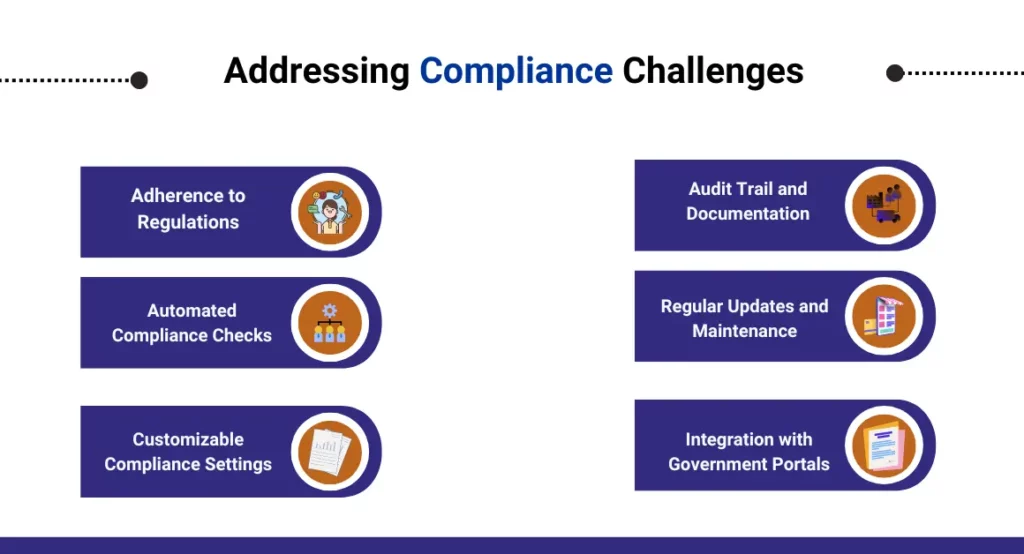 Addressing Compliance Challenges

Adherence to Regulations

Automated Compliance Checks

Customizable Compliance Settings

Audit Trail and Documentation

Regular Updates and Maintenance

Integration with Government Portals